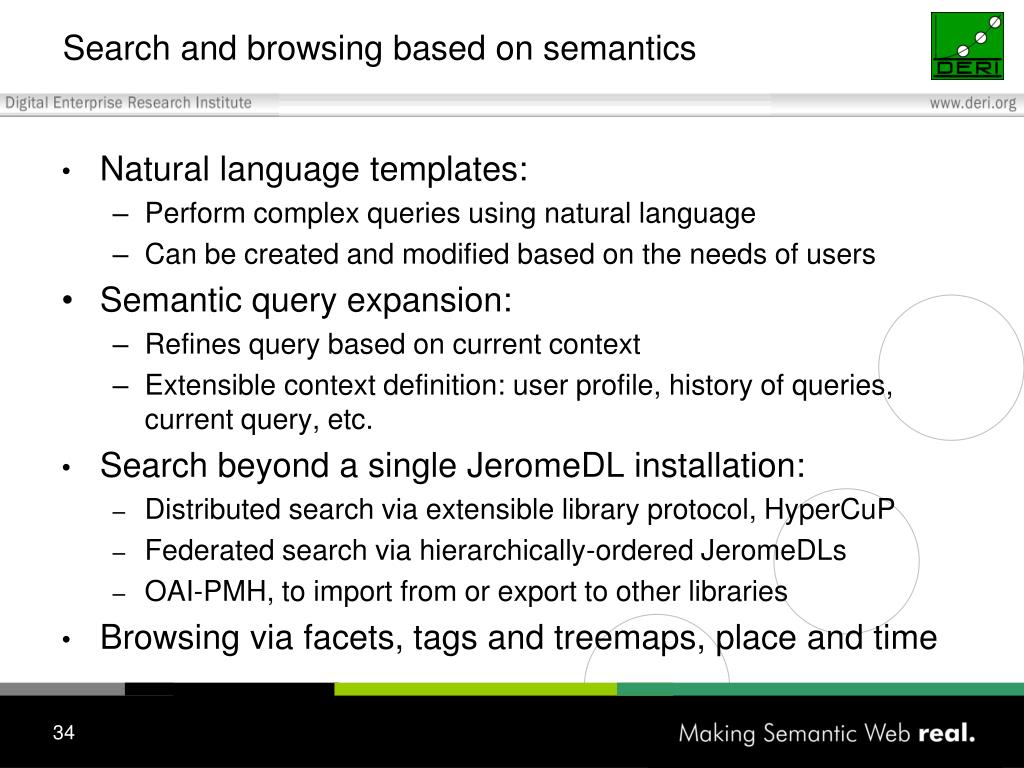 Search and browsing based on semantics

DERI

Digital Enterprise Research Institute

www.deri.org

• Natural language templates:
 – Perform complex queries using natural language
 – Can be created and modified based on the needs of users
• Semantic query expansion:
 – Refines query based on current context
 – Extensible context definition: user profile, history of queries, current query, etc.
• Search beyond a single JeromeDL installation:
 – Distributed search via extensible library protocol, HyperCuP
 – Federated search via hierarchically-ordered JeromeDLs
 – OAI-PMH, to import from or export to other libraries
• Browsing via facets, tags and treemaps, place and time

34

Making Semantic Web real.